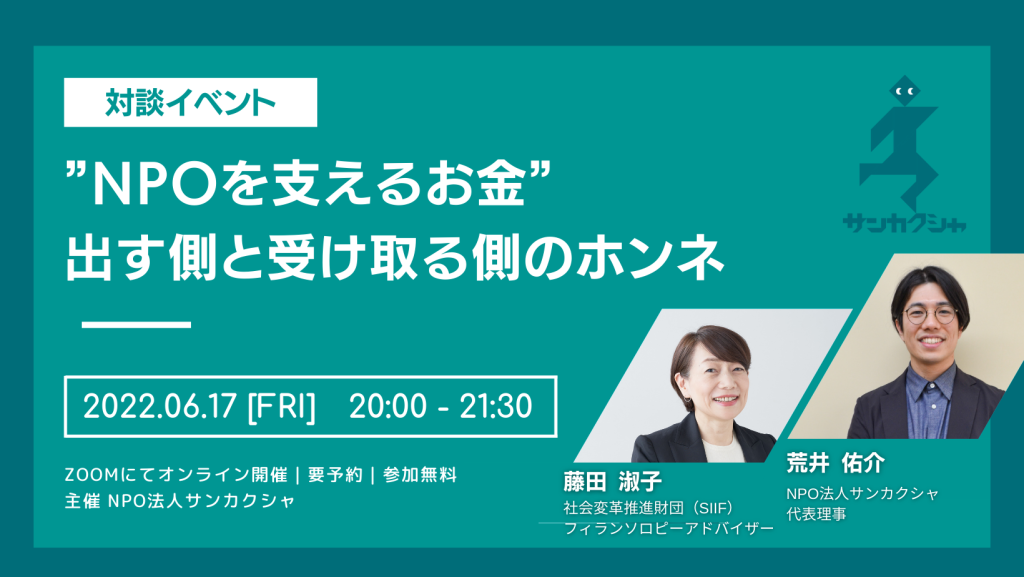 対談イベント

”NPOを支えるお金”
出す側と受け取る側のホンネ

サンカクシャ

2022.06.17 [FRI]　20:00 - 21:30

ZOOMにてオンライン開催 | 要予約 | 参加無料
主催 NPO法人サンカクシャ

藤田 淑子
社会変革推進財団（SIIF）
フィランソロピーアドバイザー

荒井 佑介
NPO法人サンカクシャ
代表理事